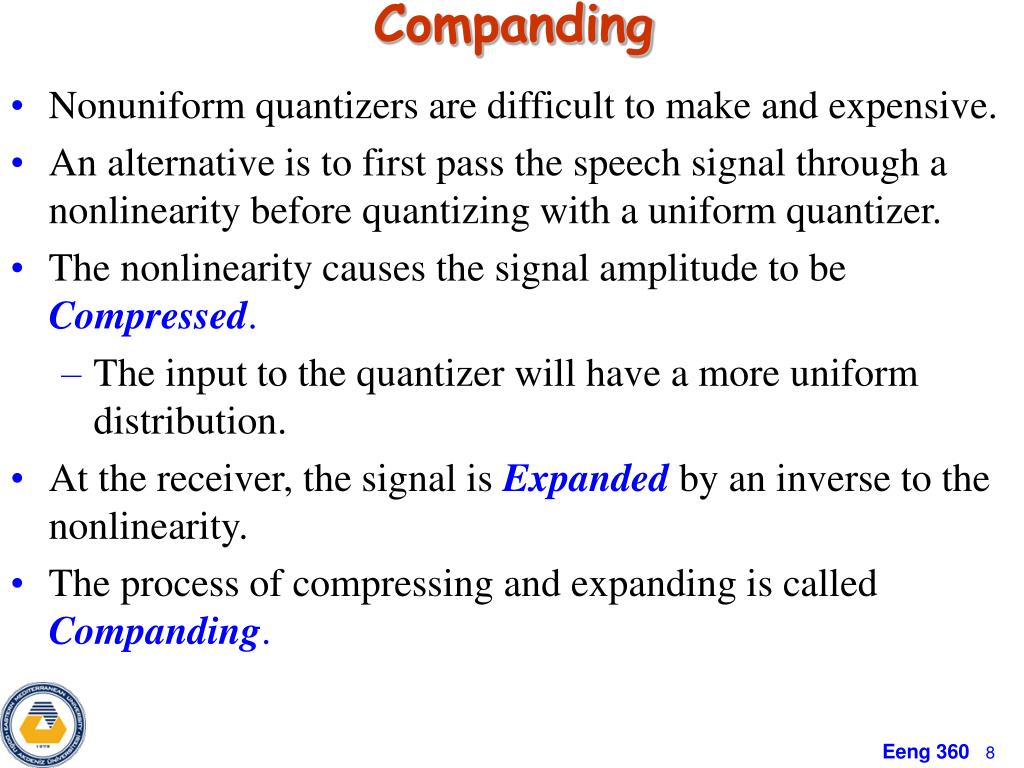 Companding

• Nonuniform quantizers are difficult to make and expensive.
• An alternative is to first pass the speech signal through a nonlinearity before quantizing with a uniform quantizer.
• The nonlinearity causes the signal amplitude to be Compressed.
– The input to the quantizer will have a more uniform distribution.
• At the receiver, the signal is Expanded by an inverse to the nonlinearity.
• The process of compressing and expanding is called Companding.

EASTERN MEDITERRANEAN UNIVERSITY
DOĞU AKDENİZ ÜNİVERSİTESİ
1979

Eeng 360 8